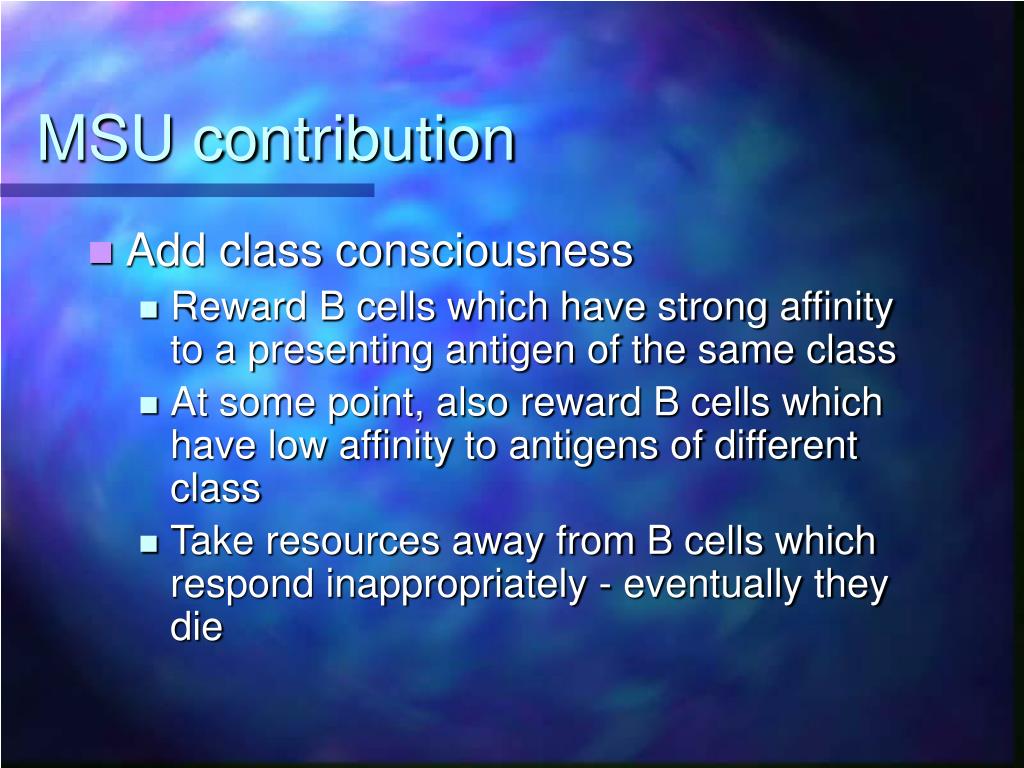 MSU contribution

Add class consciousness

Reward B cells which have strong affinity to a presenting antigen of the same class

At some point, also reward B cells which have low affinity to antigens of different class

Take resources away from B cells which respond inappropriately - eventually they die